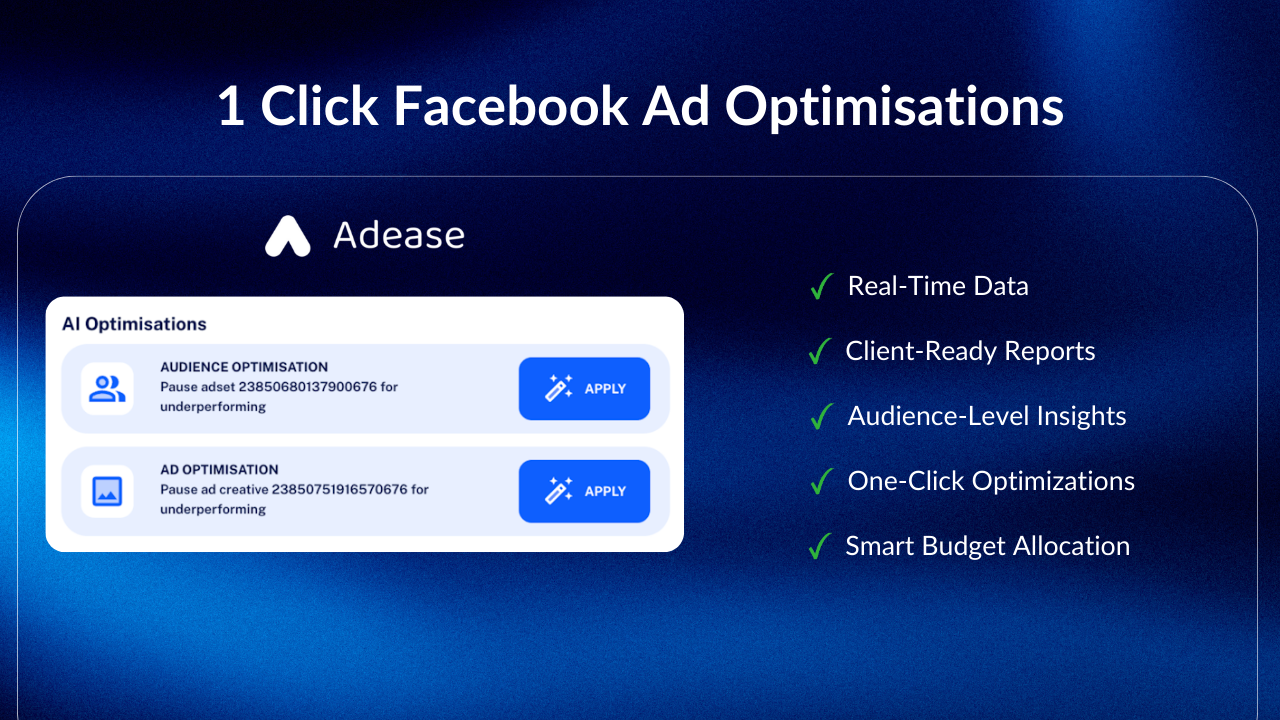 1 Click Facebook Ad Optimisations

Adease

AI Optimisations

AUDIENCE OPTIMISATION
Pause adset 23850680137900676 for underperforming

APPLY

AD OPTIMISATION
Pause ad creative 23850751916570676 for underperforming

APPLY

✓ Real-Time Data
✓ Client-Ready Reports
✓ Audience-Level Insights
✓ One-Click Optimizations
✓ Smart Budget Allocation